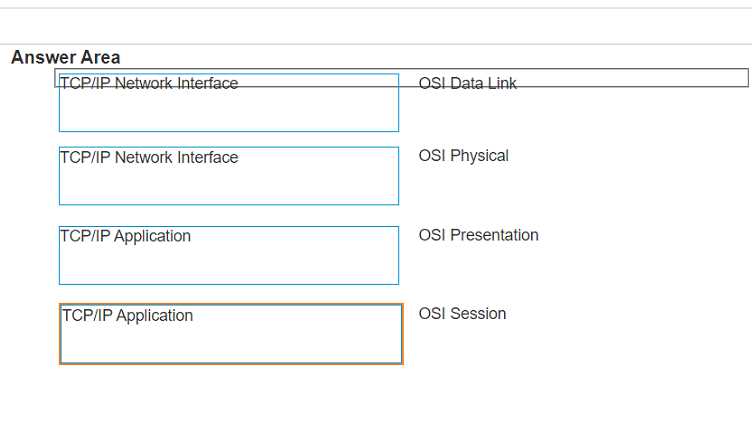 Answer Area

TCP/IP Network Interface

OSI Data Link

TCP/IP Network Interface

OSI Physical

TCP/IP Application

OSI Presentation

TCP/IP Application

OSI Session